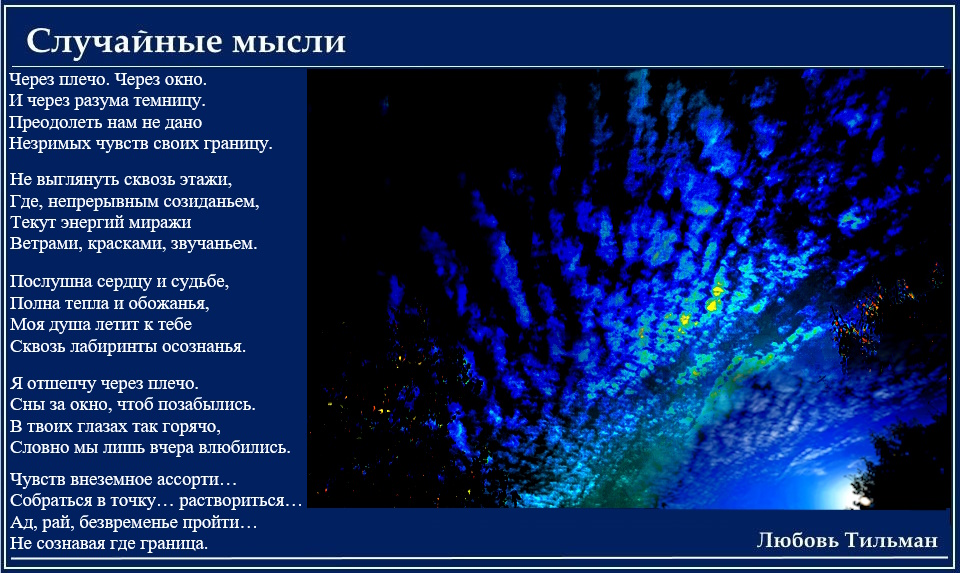 Случайные мысли

Через плечо. Через окно.
И через разума темницу.
Преодолеть нам не дано
Незримых чувств своих границу.

Не выглянуть сквозь этажи,
Где, непрерывным созиданьем,
Текут энергий миражи
Ветрами, красками, звучаньем.

Послушна сердцу и судьбе,
Полна тепла и обожанья,
Моя душа летит к тебе
Сквозь лабиринты осознанья.

Я отшепчу через плечо.
Сны за окно, чтоб позабылись.
В твоих глазах так горячо,
Словно мы лишь вчера влюбились.

Чувств внеземное ассорти…
Собраться в точку… раствориться…
Ад, рай, безвременье пройти…
Не сознавая где граница.

Любовь Тильман